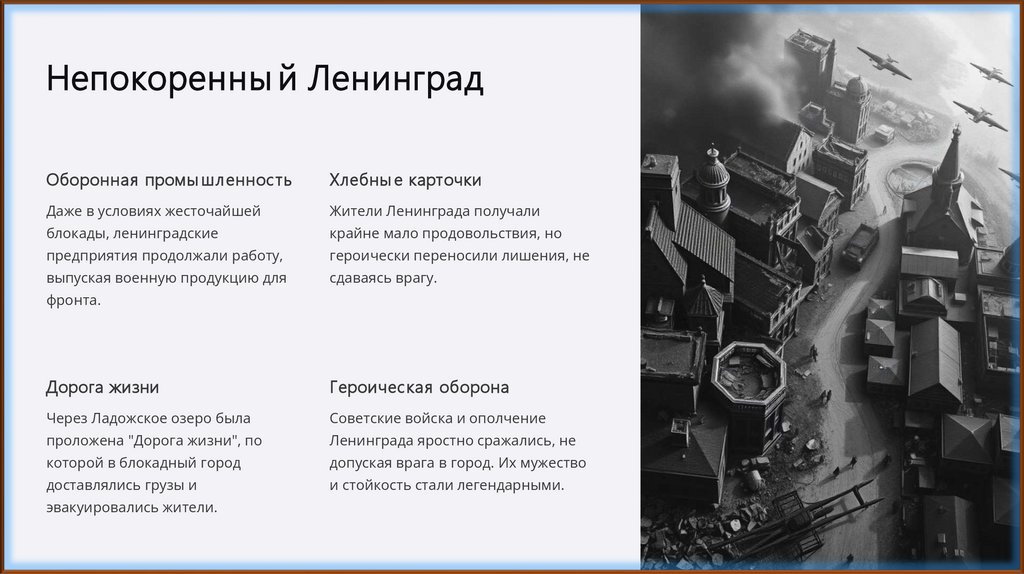 Непокоренный Ленинград

Оборонная промышленность

Даже в условиях жесточайшей блокады, ленинградские предприятия продолжали работу, выпуская военную продукцию для фронта.

Хлебные карточки

Жители Ленинграда получали крайне мало продовольствия, но героически переносили лишения, не сдаваясь врагу.

Дорога жизни

Через Ладожское озеро была проложена "Дорога жизни", по которой в блокадный город доставлялись грузы и эвакуировались жители.

Героическая оборона

Советские войска и ополчение Ленинграда яростно сражались, не допуская врага в город. Их мужество и стойкость стали легендарными.